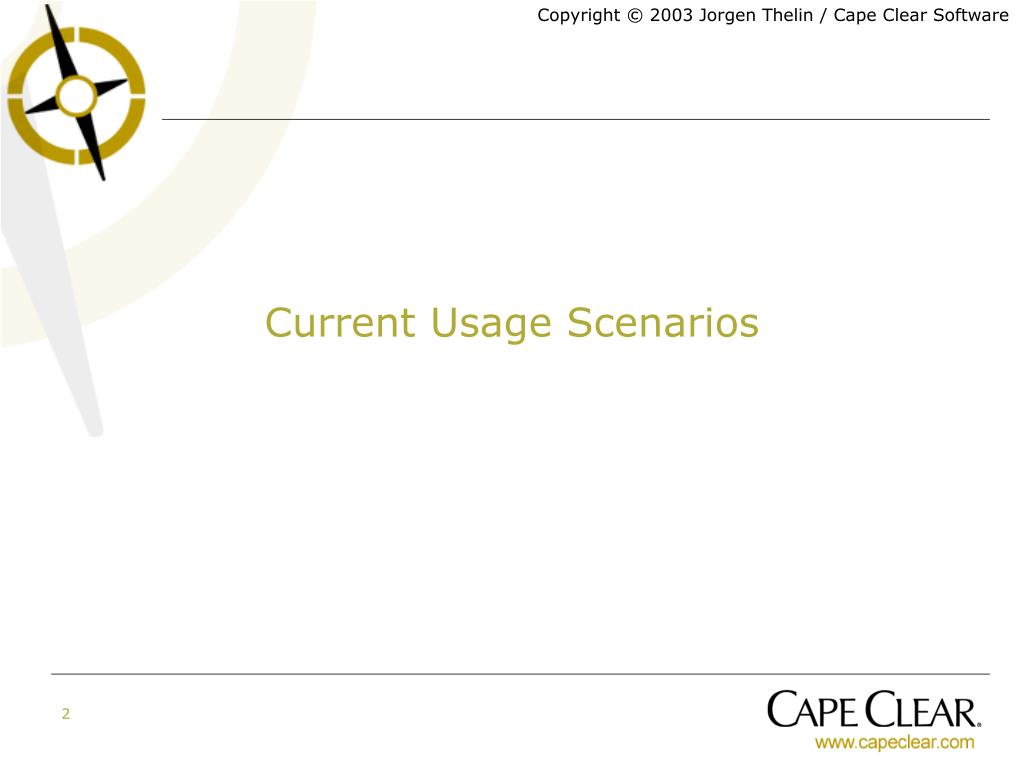 Copyright © 2003 Jorgen Thelin / Cape Clear Software

Current Usage Scenarios

2

CAPE CLEAR®
www.capeclear.com